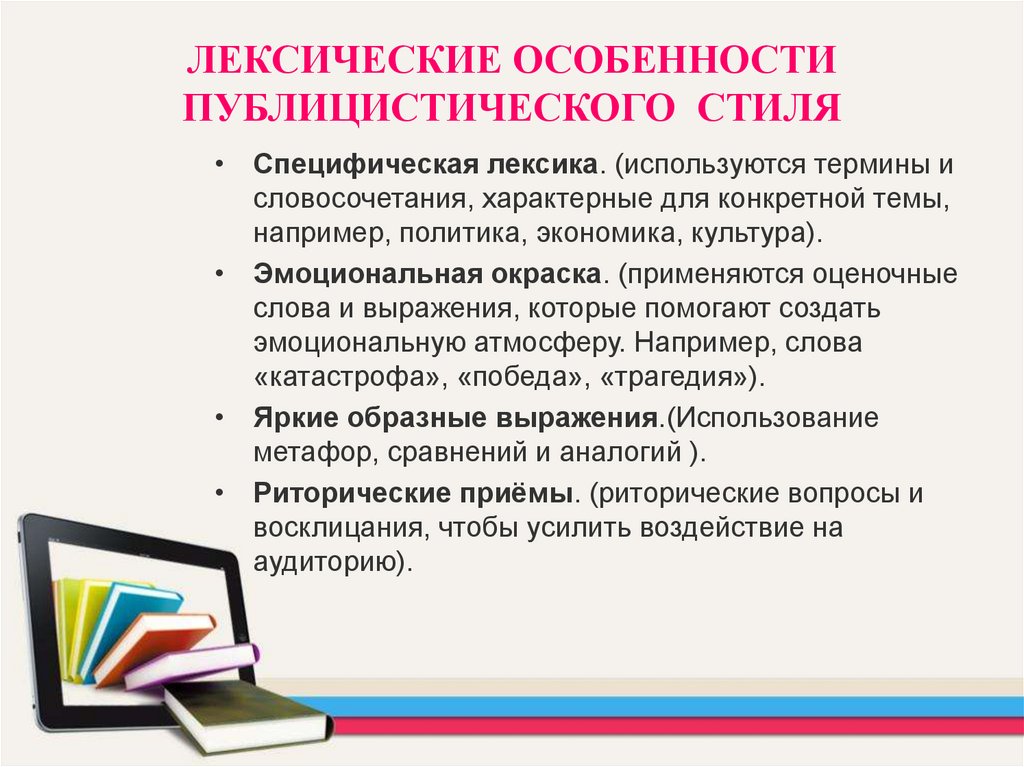 ЛЕКСИЧЕСКИЕ ОСОБЕННОСТИ ПУБЛИЦИСТИЧЕСКОГО СТИЛЯ

• Специфическая лексика. (используются термины и словосочетания, характерные для конкретной темы, например, политика, экономика, культура).

• Эмоциональная окраска. (применяются оценочные слова и выражения, которые помогают создать эмоциональную атмосферу. Например, слова «катастрофа», «победа», «трагедия»).

• Яркие образные выражения.(Использование метафор, сравнений и аналогий ).

• Риторические приёмы. (риторические вопросы и восклицания, чтобы усилить воздействие на аудиторию).